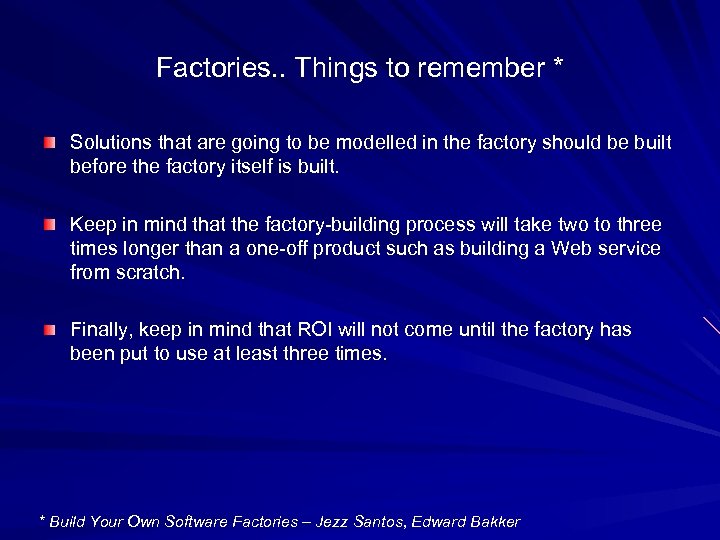 Factories.. Things to remember *

Solutions that are going to be modelled in the factory should be built before the factory itself is built.

Keep in mind that the factory-building process will take two to three times longer than a one-off product such as building a Web service from scratch.

Finally, keep in mind that ROI will not come until the factory has been put to use at least three times.

* Build Your Own Software Factories – Jezz Santos, Edward Bakker